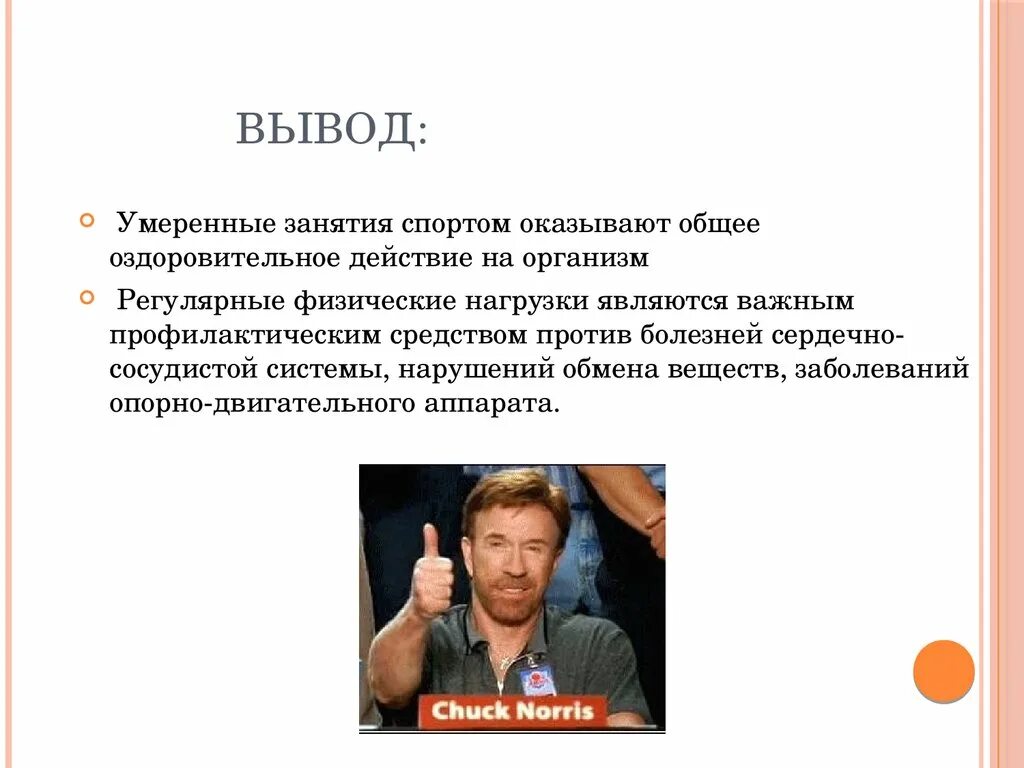 ВЫВОД:

Умеренные занятия спортом оказывают общее оздоровительное действие на организм

Регулярные физические нагрузки являются важным профилактическим средством против болезней сердечно-сосудистой системы, нарушений обмена веществ, заболеваний опорно-двигательного аппарата.

Chuck Norris